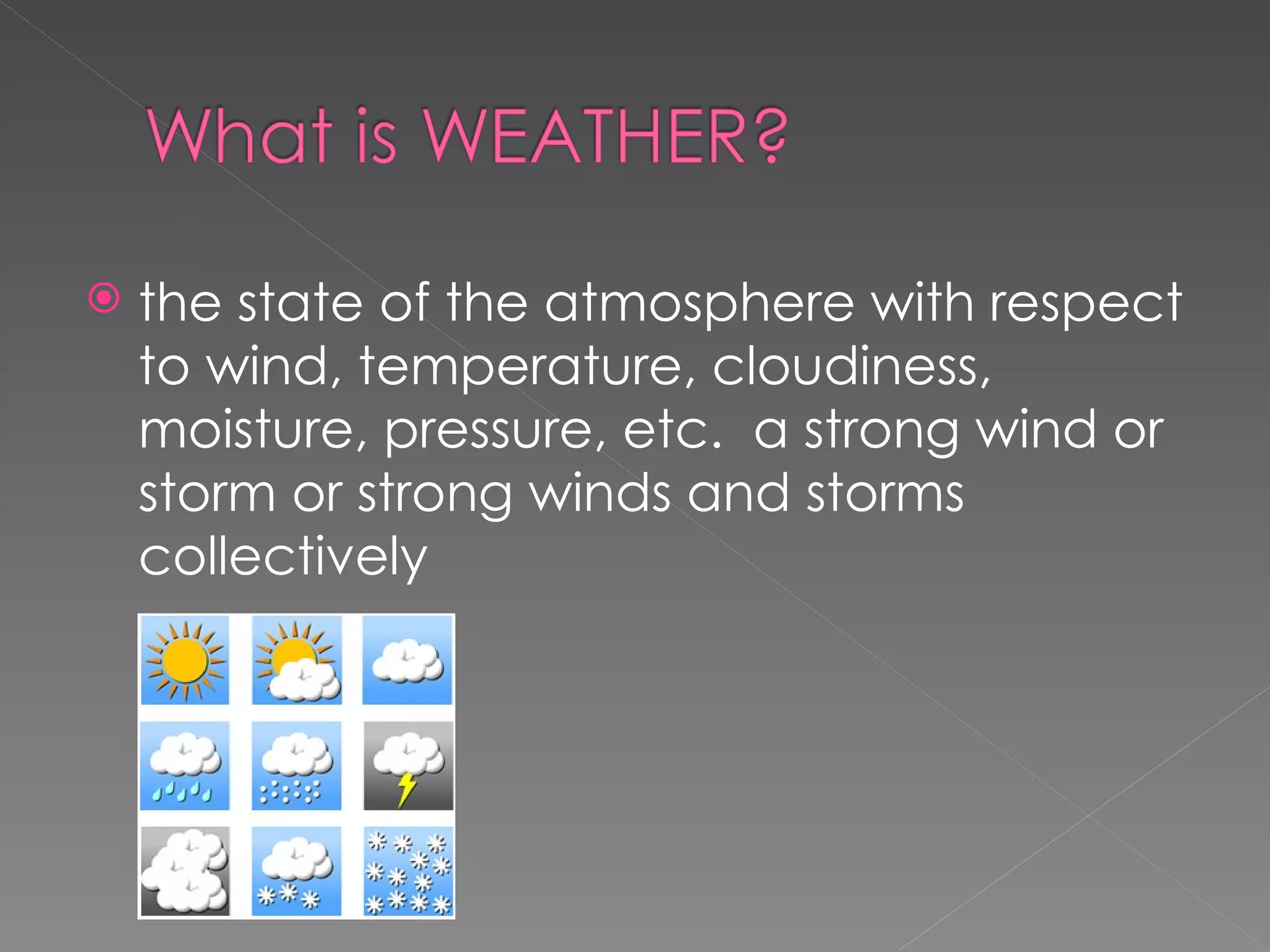 What is WEATHER?

the state of the atmosphere with respect to wind, temperature, cloudiness, moisture, pressure, etc. a strong wind or storm or strong winds and storms collectively